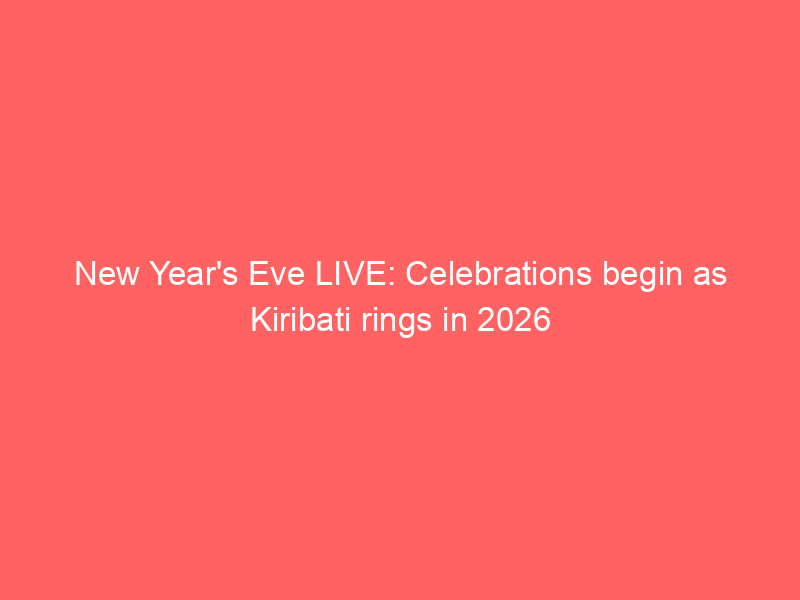 New Year's Eve LIVE: Celebrations begin as Kiribati rings in 2026